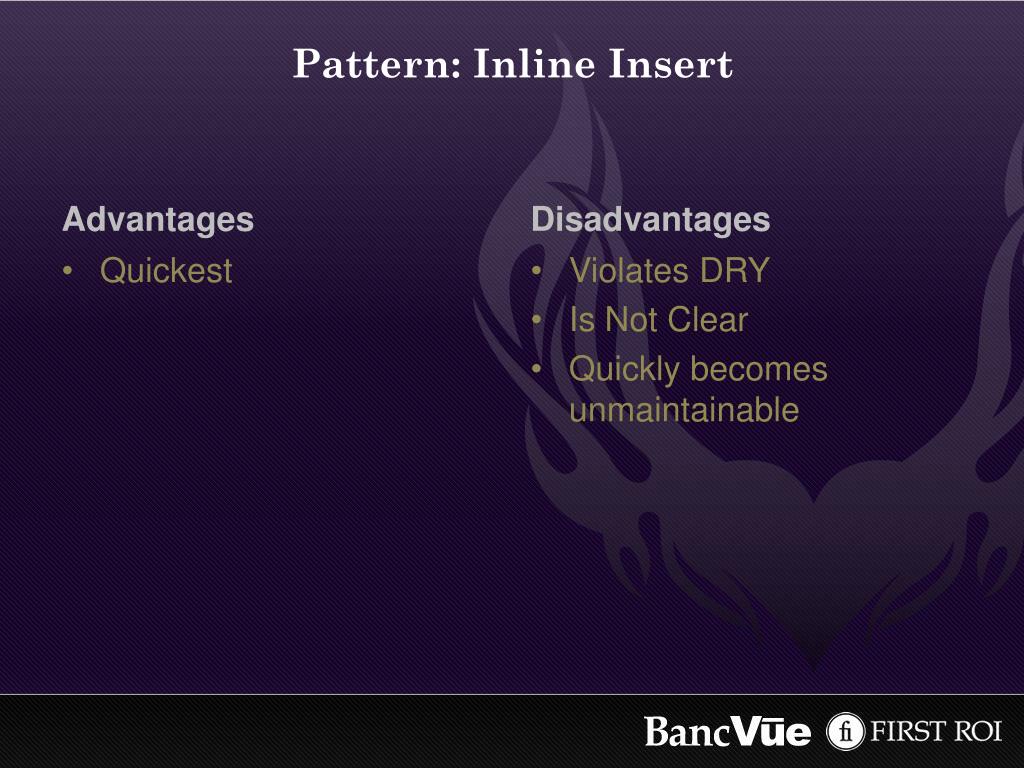 Pattern: Inline Insert

Advantages
• Quickest

Disadvantages
• Violates DRY
• Is Not Clear
• Quickly becomes unmaintainable

BancVūe fi FIRST ROI